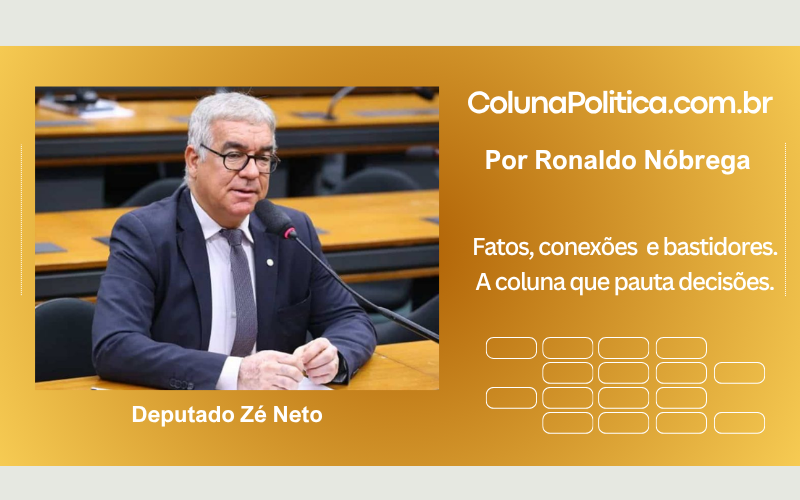 ColunaPolitica.com.br

Por Ronaldo Nóbrega

Fatos, conexões e bastidores.
A coluna que pauta decisões.

Deputado Zé Neto